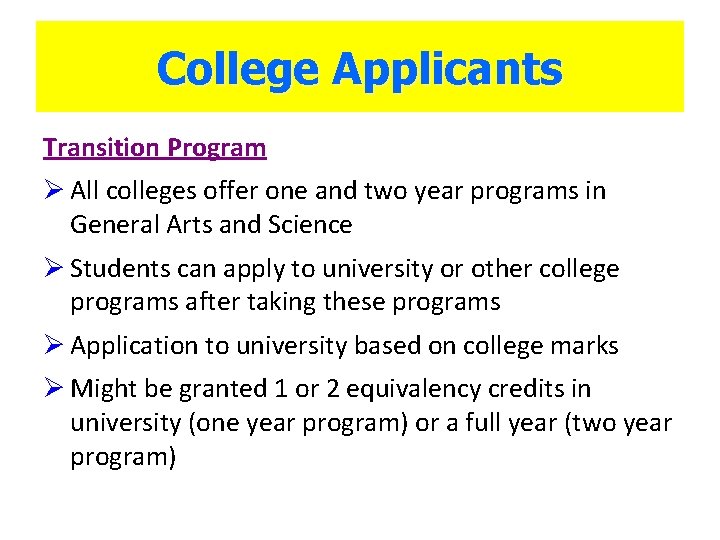 College Applicants

Transition Program

➢ All colleges offer one and two year programs in General Arts and Science

➢ Students can apply to university or other college programs after taking these programs

➢ Application to university based on college marks

➢ Might be granted 1 or 2 equivalency credits in university (one year program) or a full year (two year program)